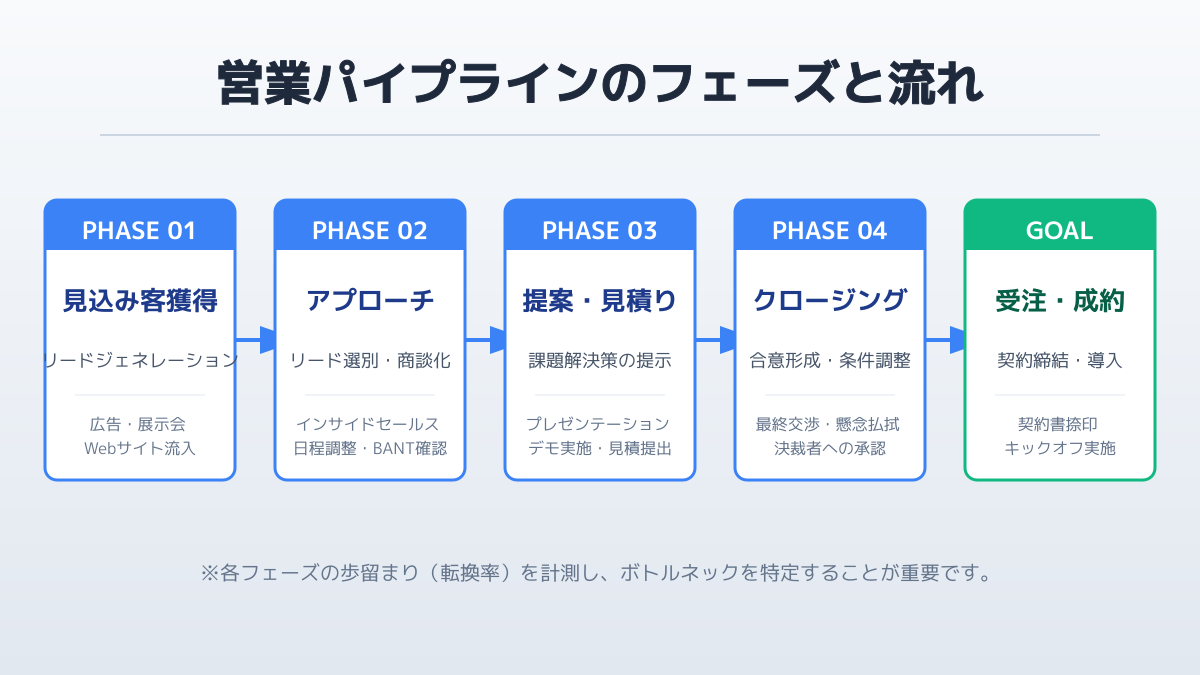 営業パイプラインのフェーズと流れ

PHASE 01
見込み客獲得
リードジェネレーション
広告・展示会
Webサイト流入

PHASE 02
アプローチ
リード選別・商談化
インサイドセールス
日程調整・BANT確認

PHASE 03
提案・見積り
課題解決策の提示
プレゼンテーション
デモ実施・見積提出

PHASE 04
クロージング
合意形成・条件調整
最終交渉・懸念払拭
決裁者への承認

GOAL
受注・成約
契約締結・導入
契約書捺印
キックオフ実施

※各フェーズの歩留まり（転換率）を計測し、ボトルネックを特定することが重要です。